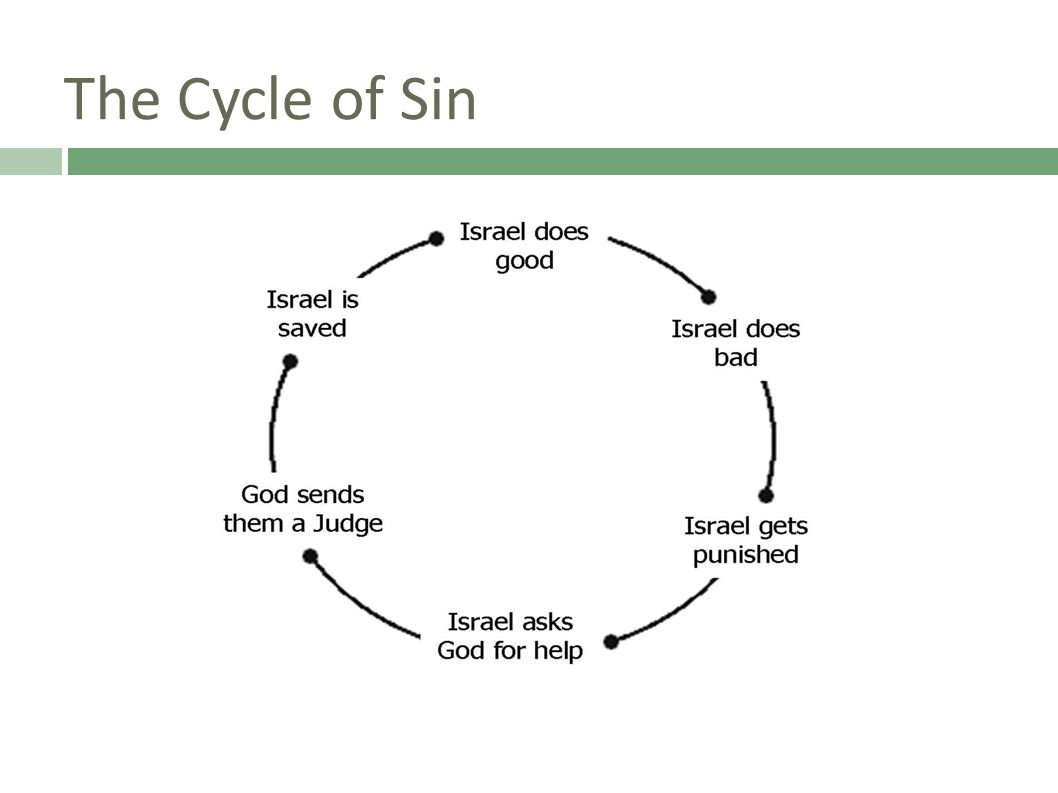 The Cycle of Sin

Israel does good

Israel does bad

Israel gets punished

Israel asks God for help

God sends them a Judge

Israel is saved